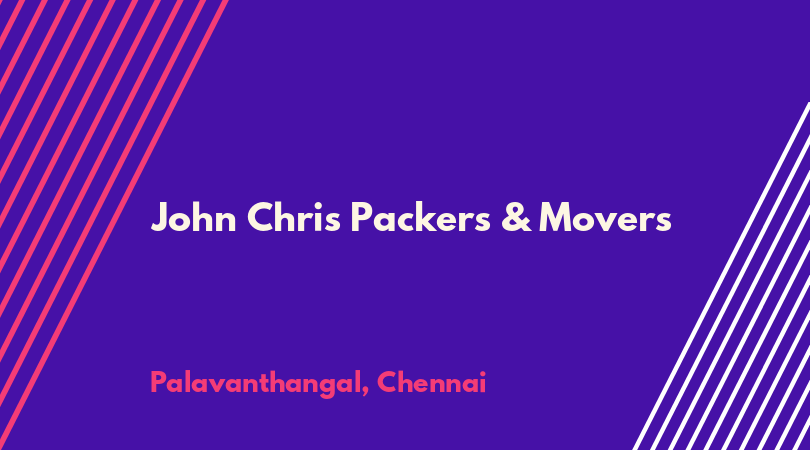 John Chris Packers & Movers

Palavanthangal, Chennai